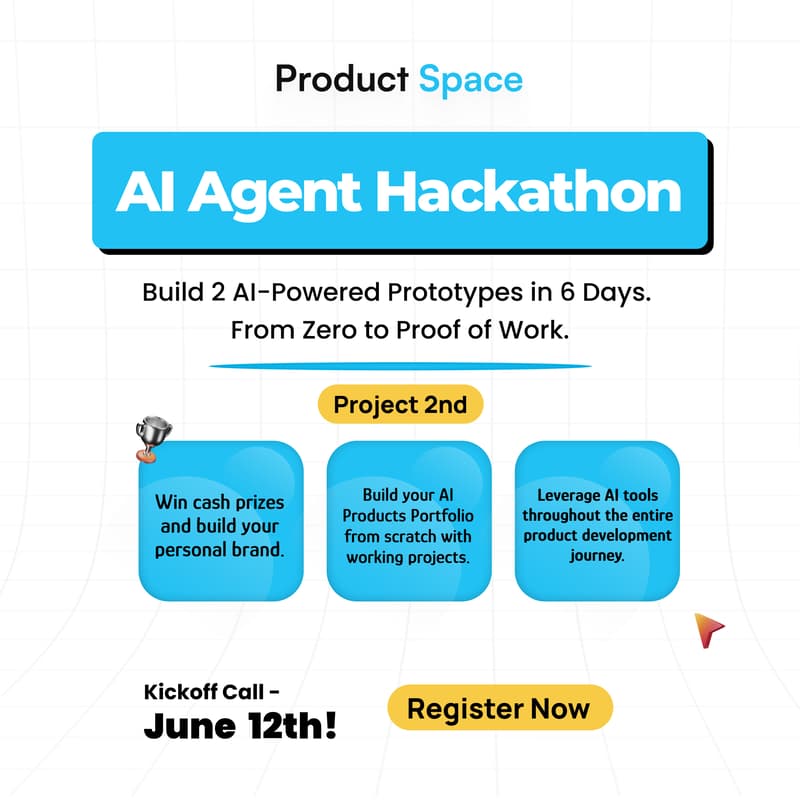 Product Space

AI Agent Hackathon

Build 2 AI-Powered Prototypes in 6 Days.
From Zero to Proof of Work.

Project 2nd

Win cash prizes and build your personal brand.

Build your AI Products Portfolio from scratch with working projects.

Leverage AI tools throughout the entire product development journey.

Kickoff Call -
June 12th!

Register Now